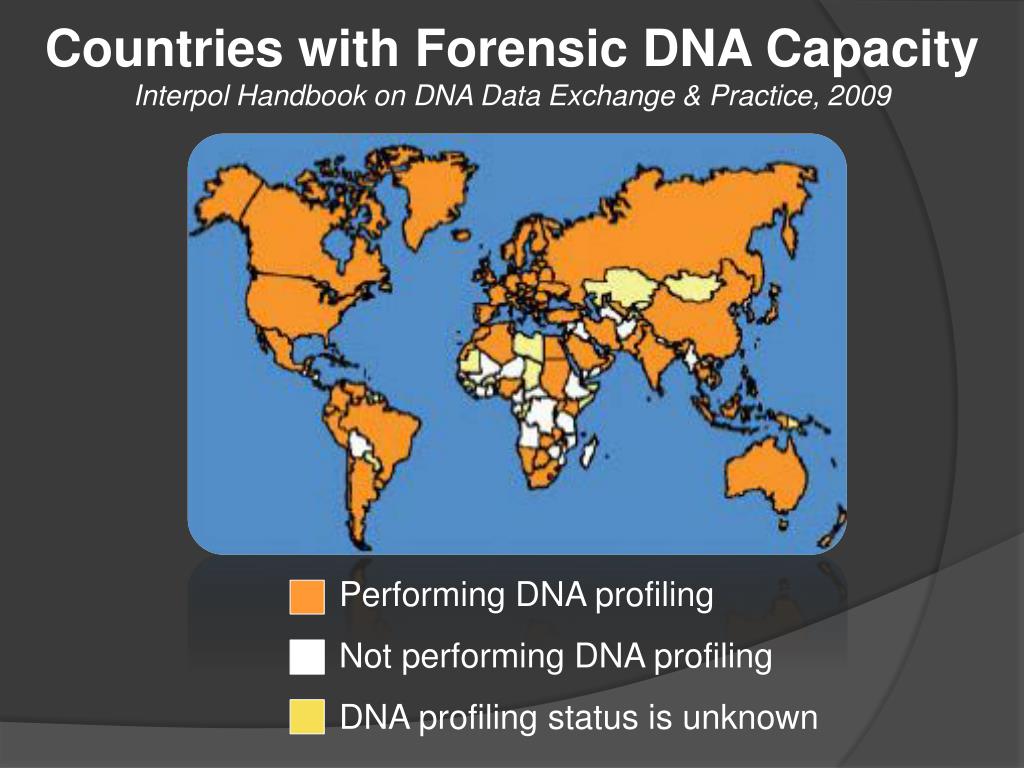 Countries with Forensic DNA Capacity
Interpol Handbook on DNA Data Exchange & Practice, 2009

Performing DNA profiling
Not performing DNA profiling
DNA profiling status is unknown